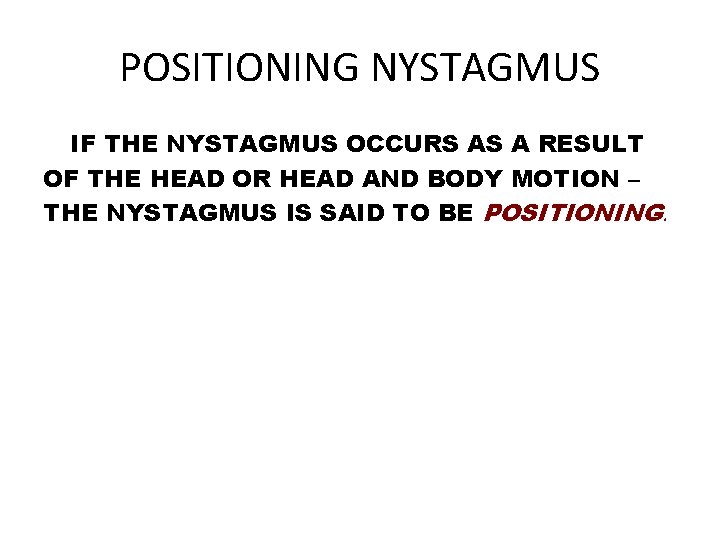 POSITIONING NYSTAGMUS

IF THE NYSTAGMUS OCCURS AS A RESULT OF THE HEAD OR HEAD AND BODY MOTION – THE NYSTAGMUS IS SAID TO BE POSITIONING.